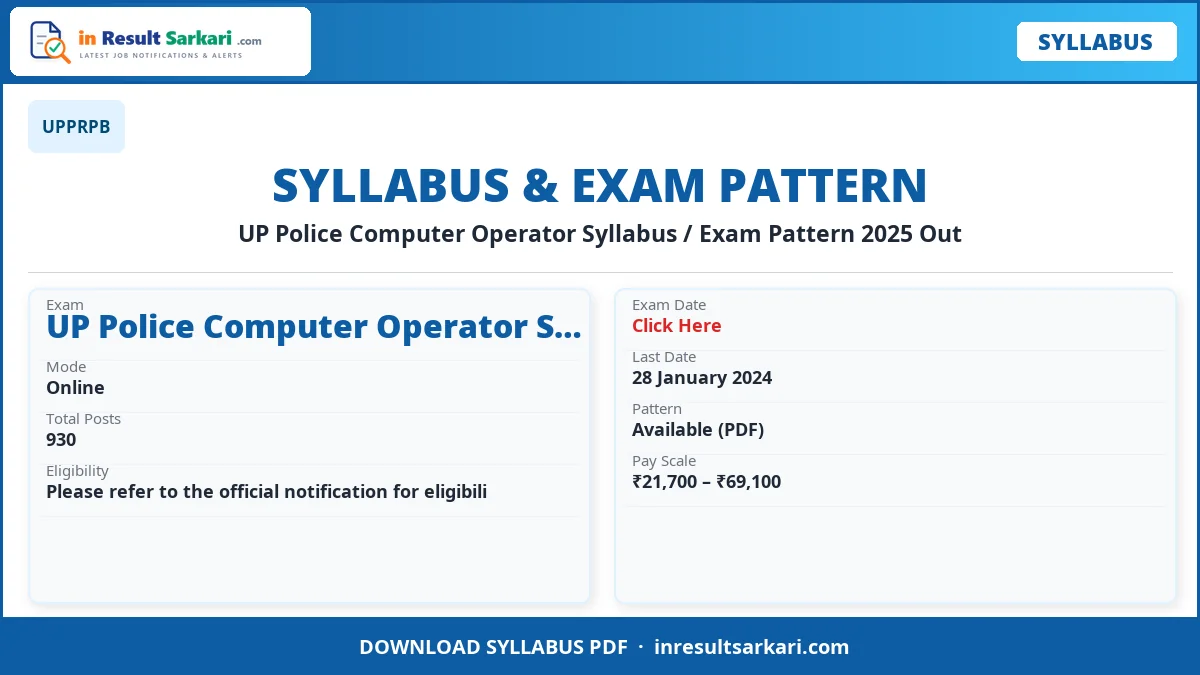 in Result Sarkari .com
LATEST JOB NOTIFICATIONS & ALERTS

SYLLABUS

UPPRPB

SYLLABUS & EXAM PATTERN

UP Police Computer Operator Syllabus / Exam Pattern 2025 Out

Exam
UP Police Computer Operator S...

Mode
Online

Total Posts
930

Eligibility
Please refer to the official notification for eligibili

Exam Date
Click Here

Last Date
28 January 2024

Pattern
Available (PDF)

Pay Scale
₹21,700 – ₹69,100

DOWNLOAD SYLLABUS PDF · inresultsarkari.com